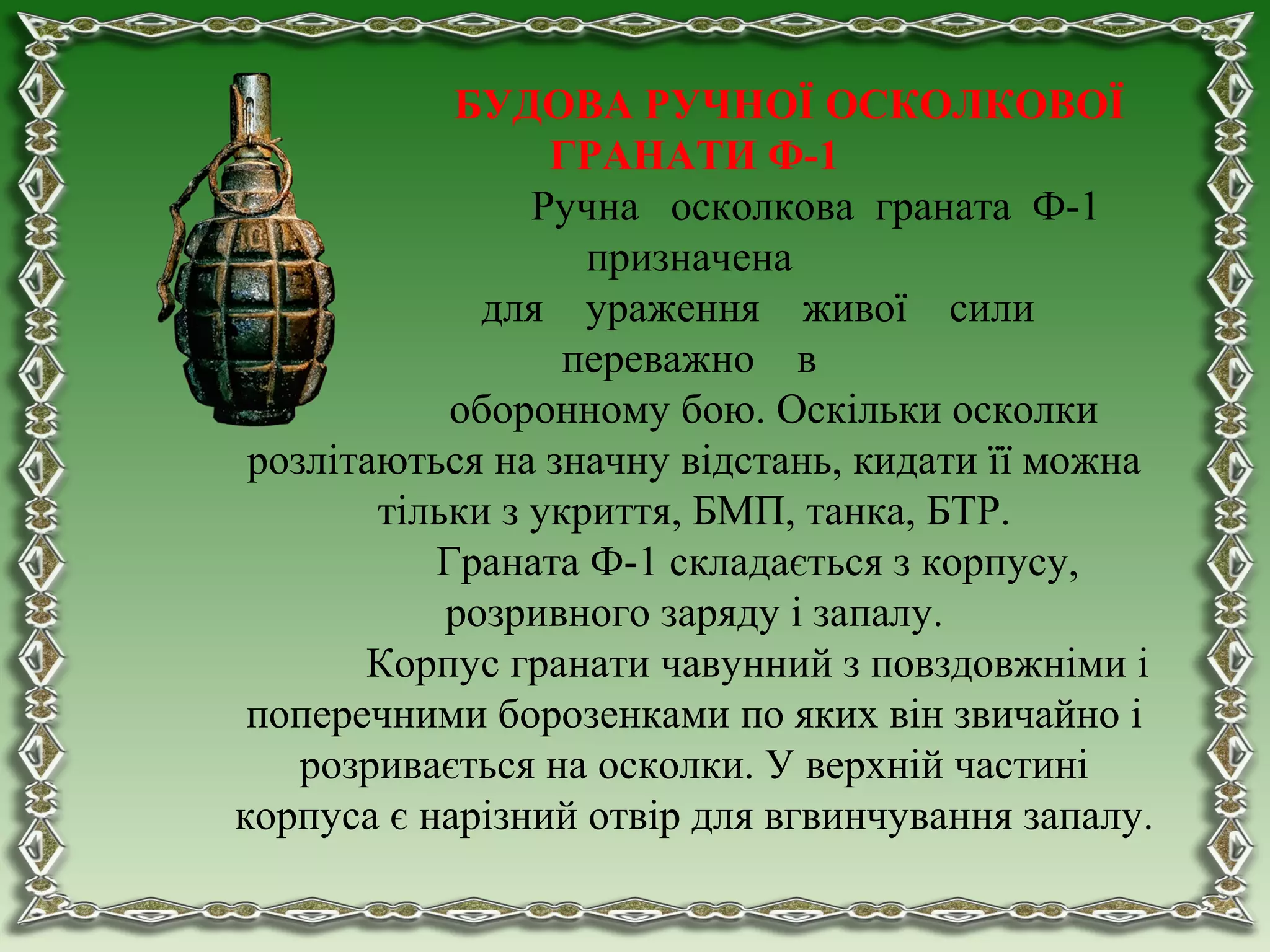 БУДОВА РУЧНОЇ ОСКОЛКОВОЇ ГРАНАТИ Ф-1

Ручна осколкова граната Ф-1 призначена для ураження живої сили переважно в оборонному бою. Оскільки осколки розлітаються на значну відстань, кидати її можна тільки з укриття, БМП, танка, БТР.

Граната Ф-1 складається з корпусу, розривного заряду і запалу.

Корпус гранати чавунний з повздовжніми і поперечними борозенками по яких він звичайно і розривається на осколки. У верхній частині корпуса є нарізний отвір для вгвинчування запалу.